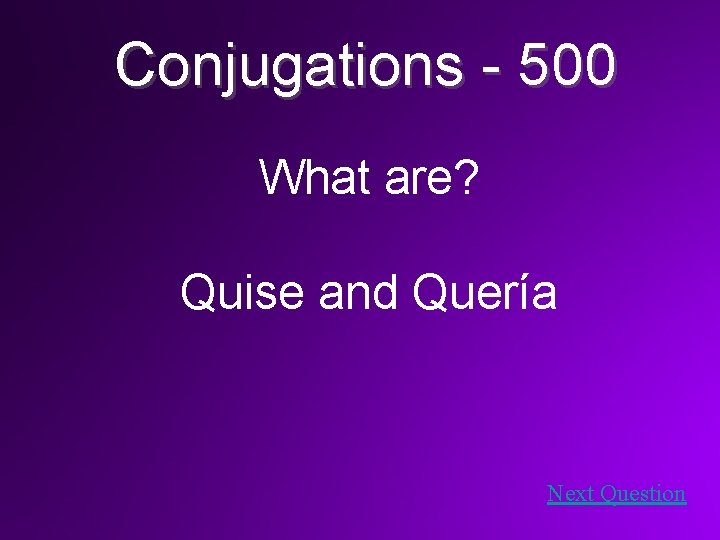 Conjugations - 500

What are?

Quise and Quería

Next Question